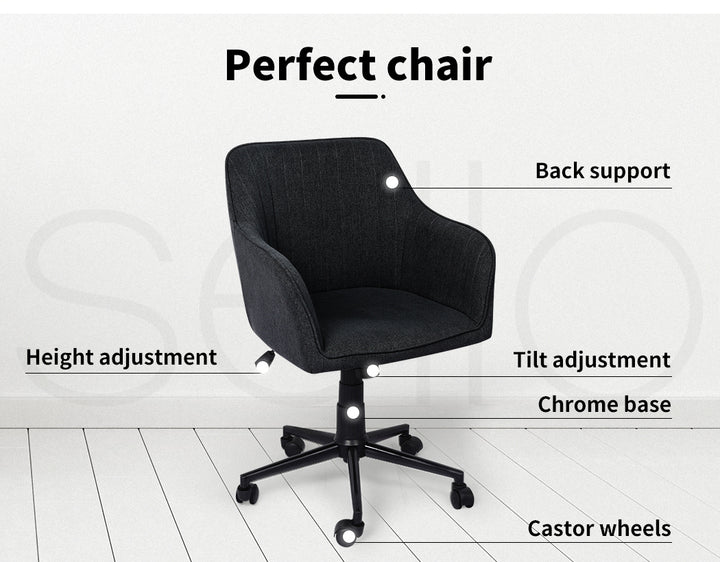 Perfect chair

Back support

Height adjustment

Tilt adjustment

Chrome base

Castor wheels

Sello